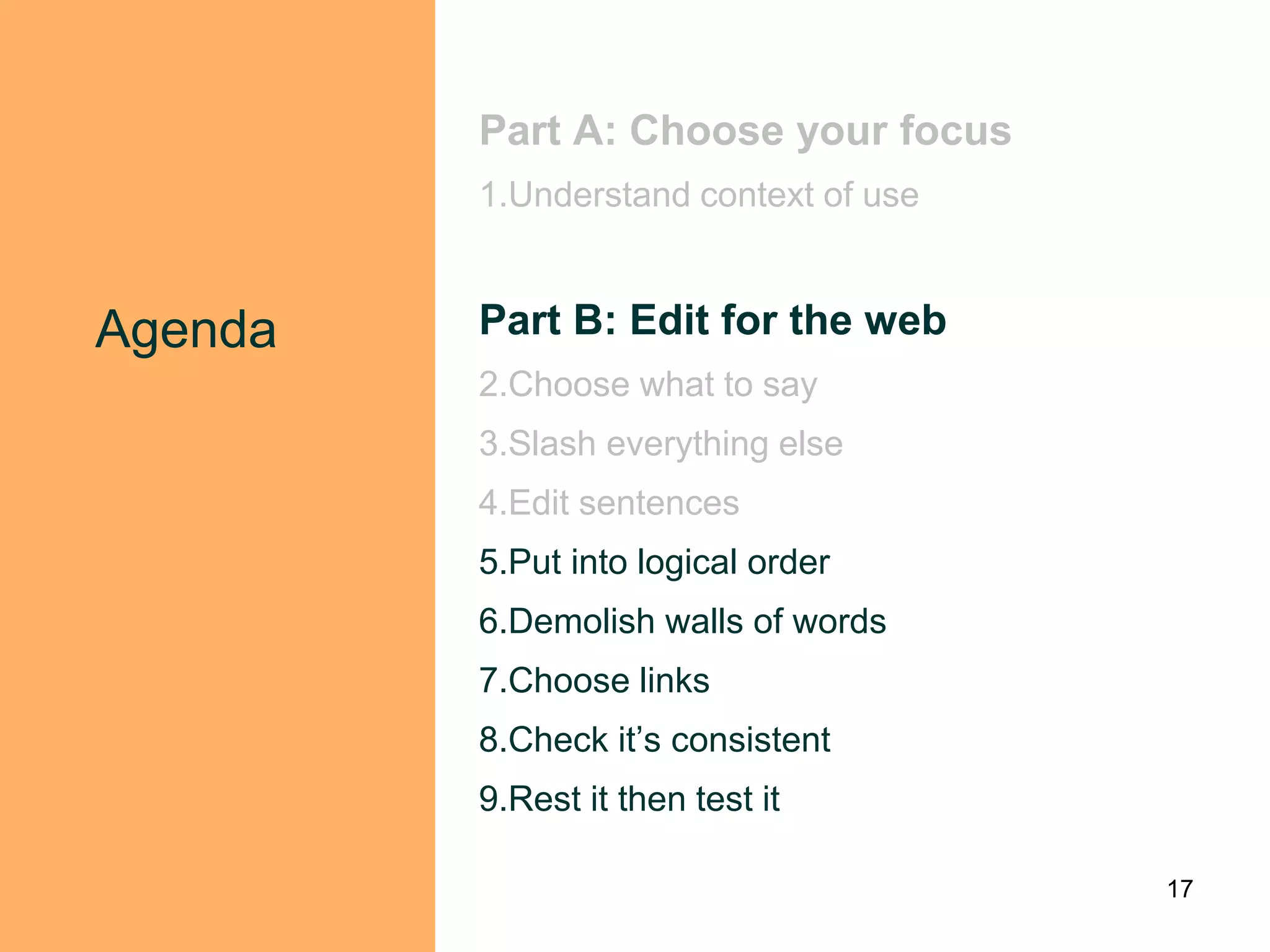 Agenda

Part A: Choose your focus

1.Understand context of use

Part B: Edit for the web

2.Choose what to say

3.Slash everything else

4.Edit sentences

5.Put into logical order

6.Demolish walls of words

7.Choose links

8.Check it’s consistent

9.Rest it then test it

17